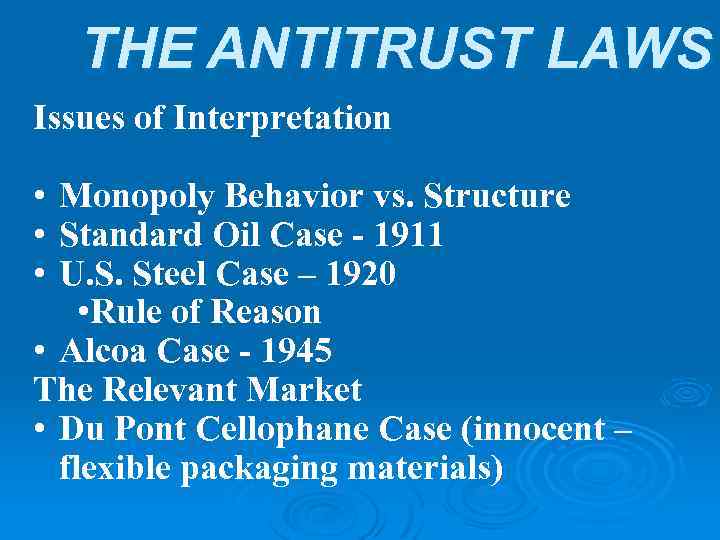 THE ANTITRUST LAWS

Issues of Interpretation

• Monopoly Behavior vs. Structure
• Standard Oil Case - 1911
• U.S. Steel Case – 1920
•Rule of Reason
• Alcoa Case - 1945
The Relevant Market
• Du Pont Cellophane Case (innocent – flexible packaging materials)